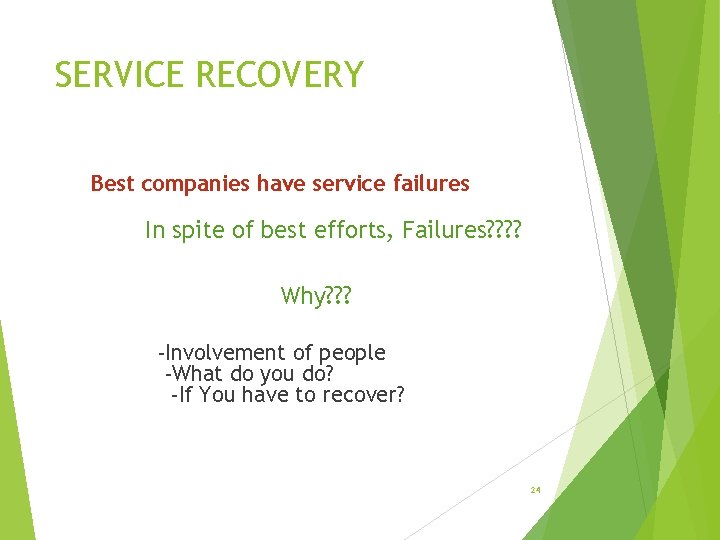 SERVICE RECOVERY

Best companies have service failures

In spite of best efforts, Failures????

Why???

-Involvement of people
-What do you do?
-If You have to recover?

24